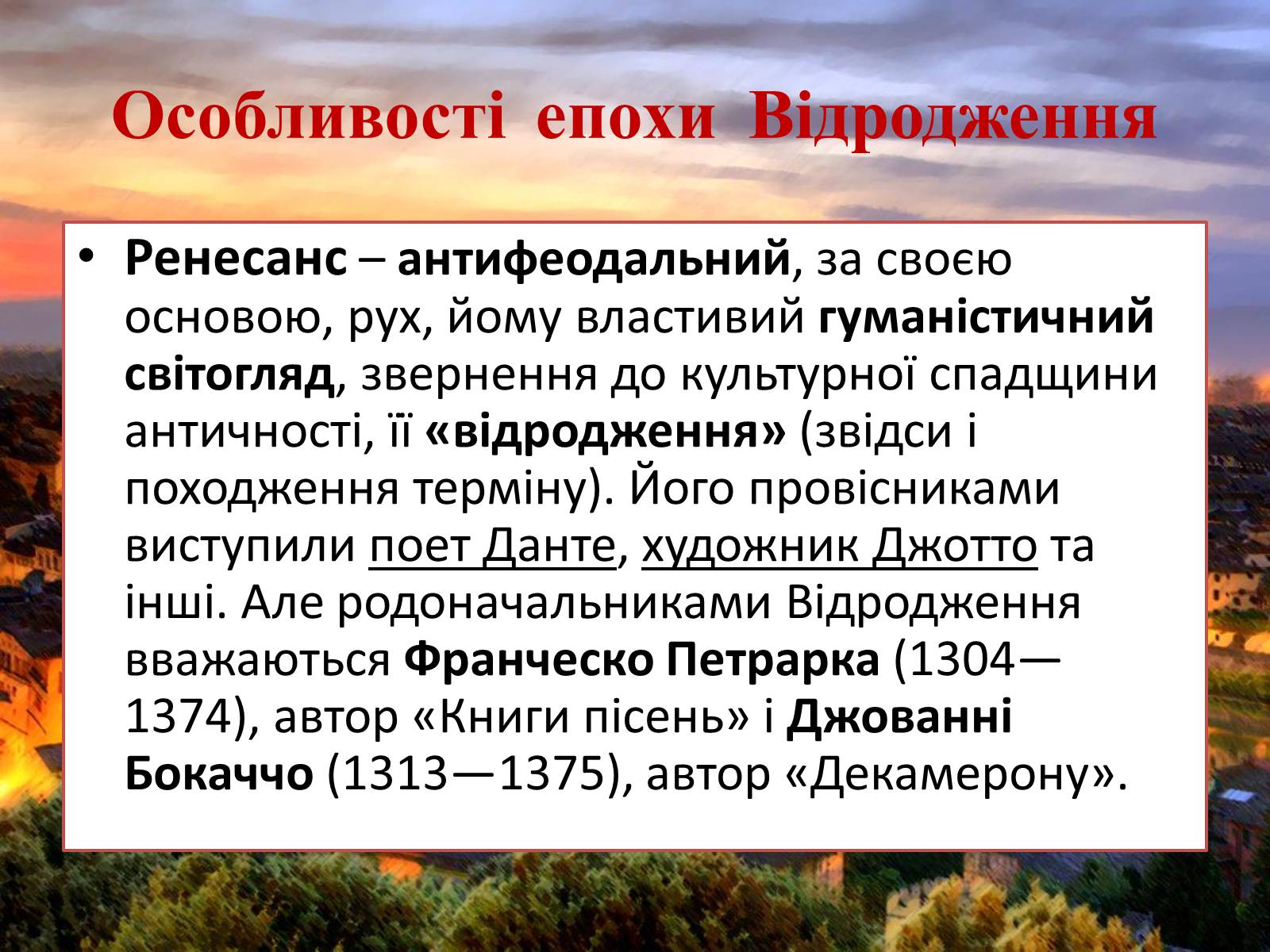 Особливості епохи Відродження

• Ренесанс – антифеодальний, за своєю основою, рух, йому властивий гуманістичний світогляд, звернення до культурної спадщини античності, її «відродження» (звідси і походження терміну). Його провісниками виступили поет Данте, художник Джотто та інші. Але родоначальниками Відродження вважаються Франческо Петрарка (1304—1374), автор «Книги пісень» і Джованні Бокаччо (1313—1375), автор «Декамерону».